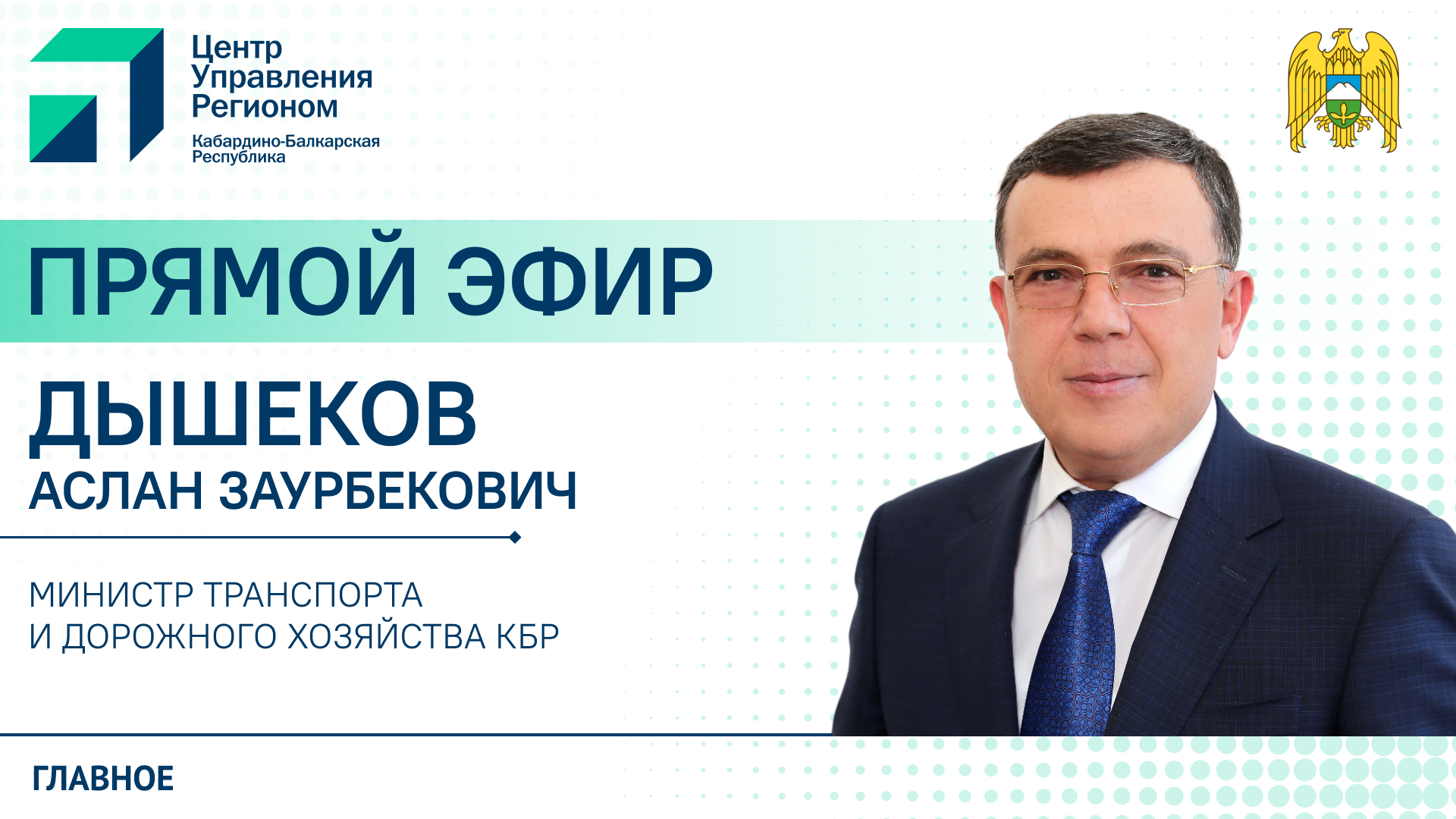 Центр
Управления
Регионом
Кабардино-Балкарская
Республика

ПРЯМОЙ ЭФИР

ДЫШЕКОВ
АСЛАН ЗАУРБЕКОВИЧ

МИНИСТР ТРАНСПОРТА
И ДОРОЖНОГО ХОЗЯЙСТВА КБР

ГЛАВНОЕ